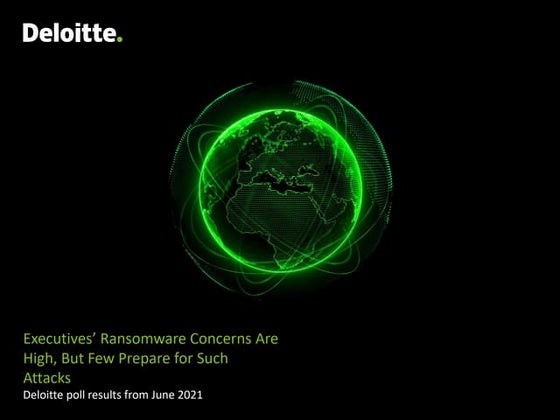 Deloitte.

Executives' Ransomware Concerns Are High, But Few Prepare for Such Attacks

Deloitte poll results from June 2021